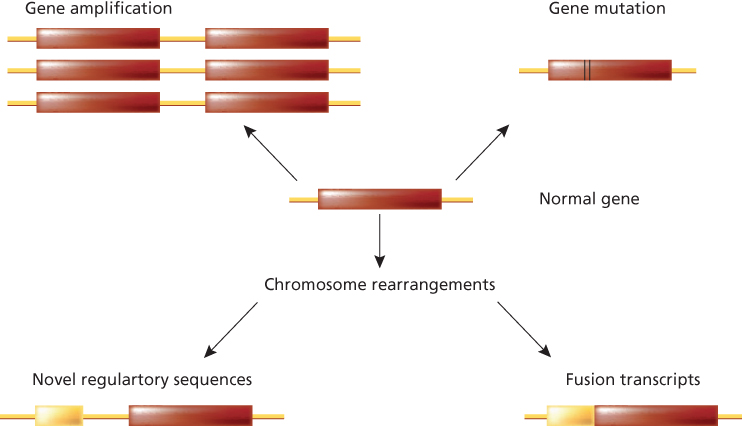 Gene amplification

Gene mutation

Normal gene

Chromosome rearrangements

Novel regulartory sequences

Fusion transcripts